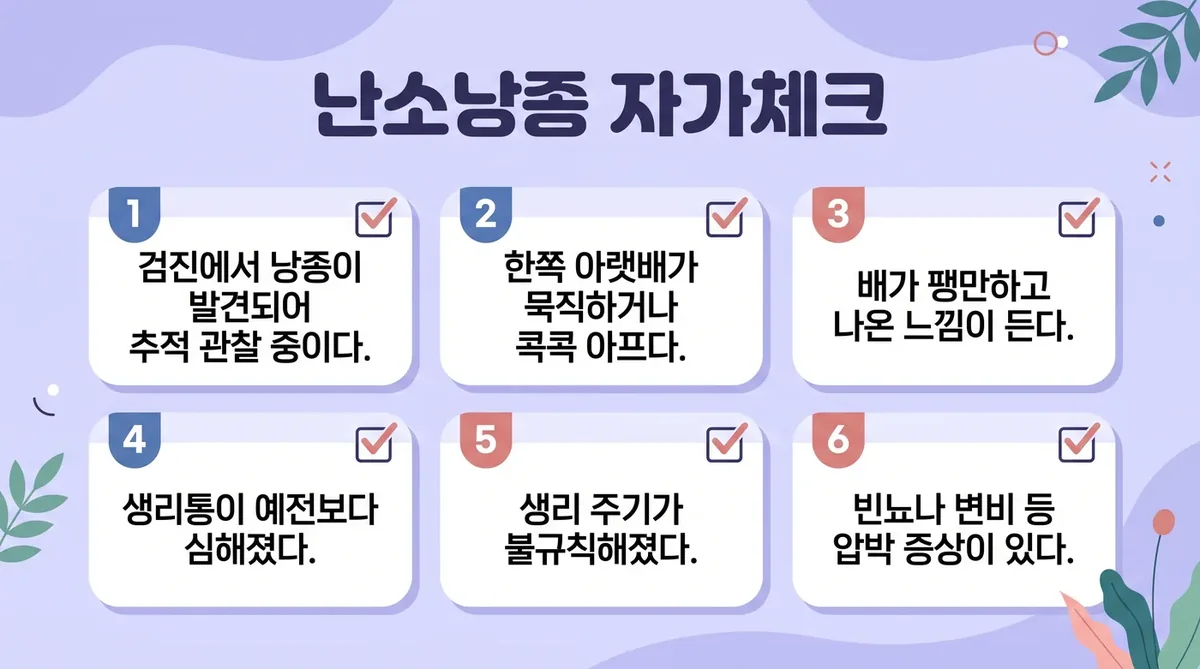 난소낭종 자가체크

1
검진에서 낭종이 발견되어 추적 관찰 중이다.

2
한쪽 아랫배가 묵직하거나 콕콕 아프다.

3
배가 팽만하고 나온 느낌이 든다.

4
생리통이 예전보다 심해졌다.

5
생리 주기가 불규칙해졌다.

6
빈뇨나 변비 등 압박 증상이 있다.